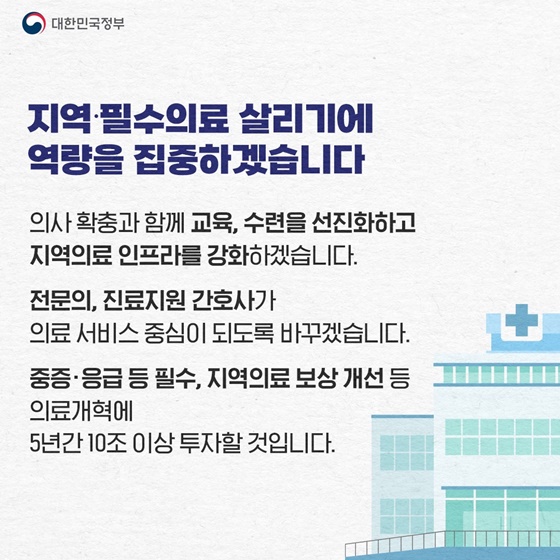 대한민국정부

지역·필수의료 살리기에 역량을 집중하겠습니다

의사 확충과 함께 교육, 수련을 선진화하고 지역의료 인프라를 강화하겠습니다.

전문의, 진료지원 간호사가 의료 서비스 중심이 되도록 바꾸겠습니다.

중증·응급 등 필수, 지역의료 보상 개선 등 의료개혁에 5년간 10조 이상 투자할 것입니다.